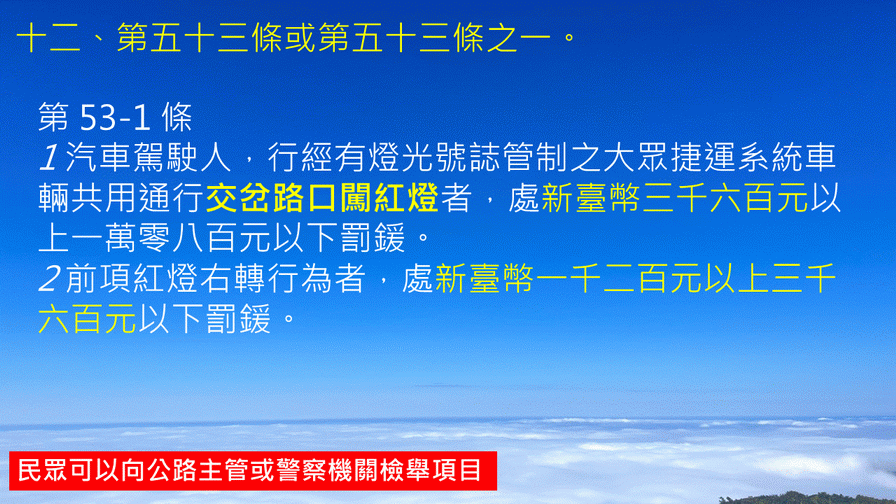 十二、第五十三條或第五十三條之一。

第 53-1 條
1 汽車駕駛人，行經有燈光號誌管制之大眾捷運系統車輛共用通行交岔路口闖紅燈者，處新臺幣三千六百元以上一萬零八百元以下罰鍰。
2 前項紅燈右轉行為者，處新臺幣一千二百元以上三千六百元以下罰鍰。

民眾可以向公路主管或警察機關檢舉項目